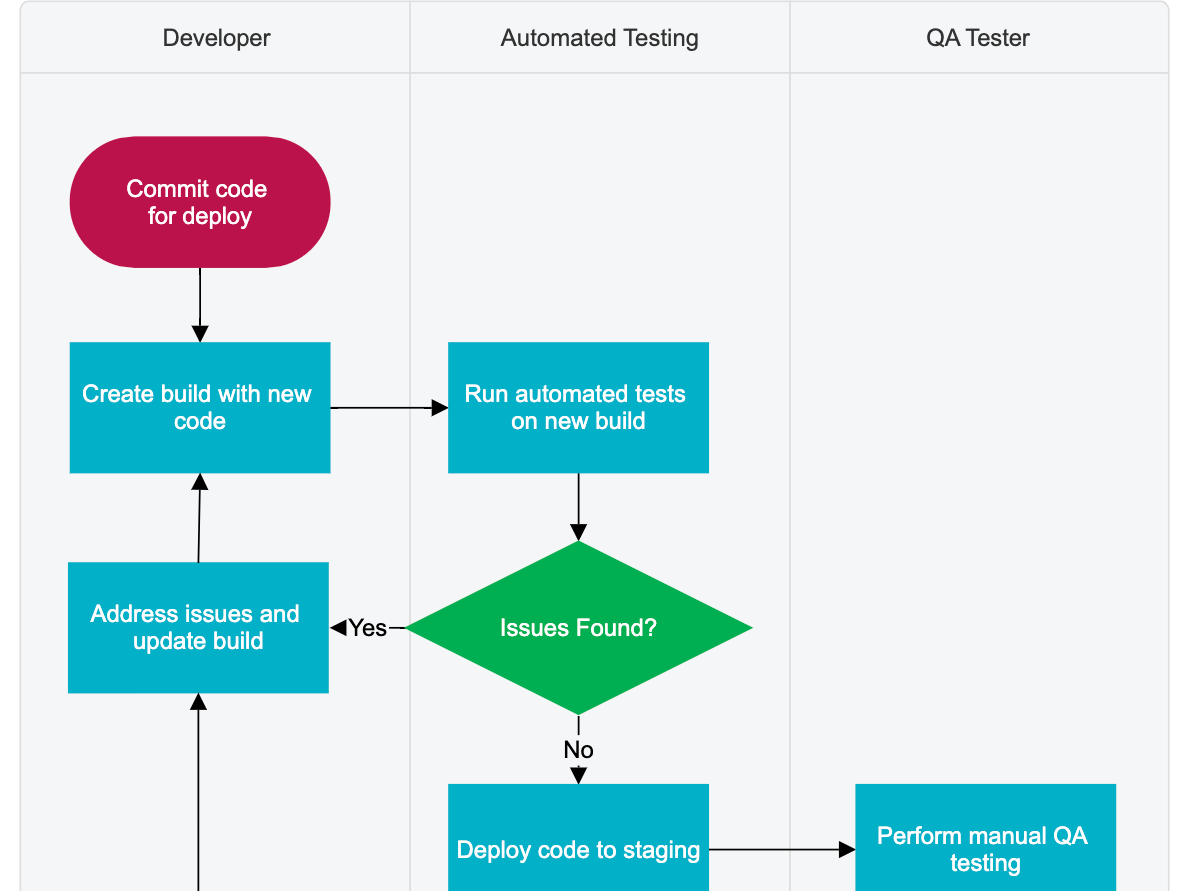 Developer

Automated Testing

QA Tester

Commit code for deploy

Create build with new code

Run automated tests on new build

Address issues and update build

Yes

Issues Found?

No

Deploy code to staging

Perform manual QA testing